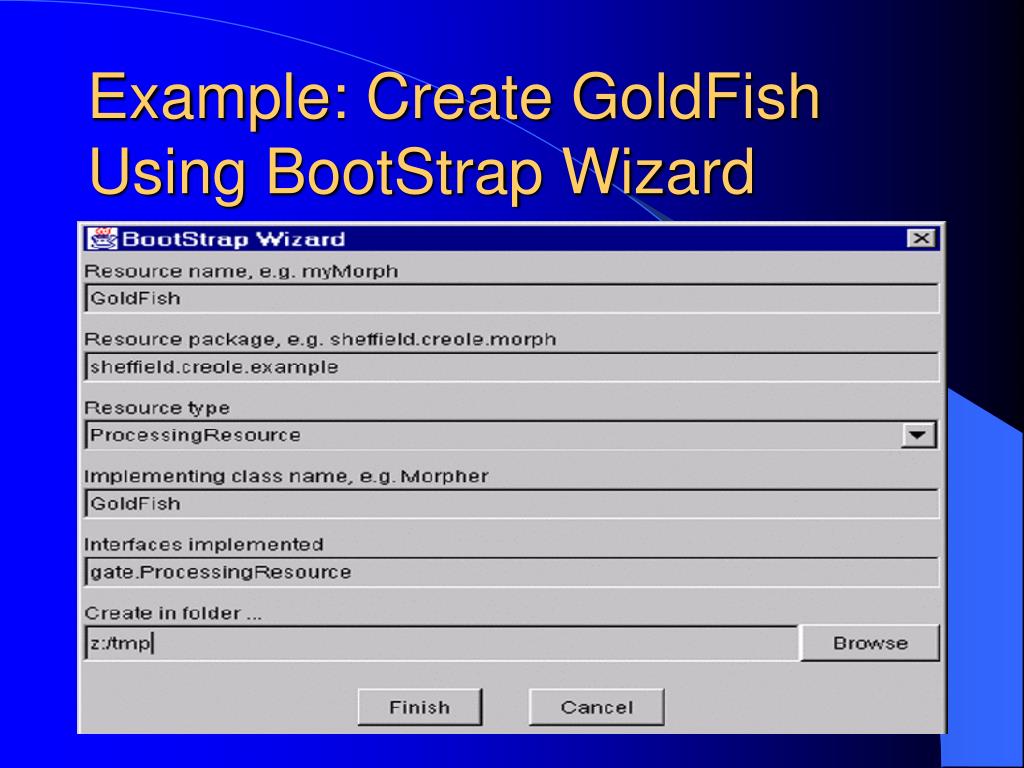 Example: Create GoldFish Using BootStrap Wizard

BootStrap Wizard

Resource name, e.g. myMorph

GoldFish

Resource package, e.g. sheffield.creole.morph

sheffield.creole.example

Resource type

ProcessingResource

Implementing class name, e.g. Morpher

GoldFish

Interfaces implemented

gate.ProcessingResource

Create in folder ...

z:/tmp

Browse

Finish

Cancel